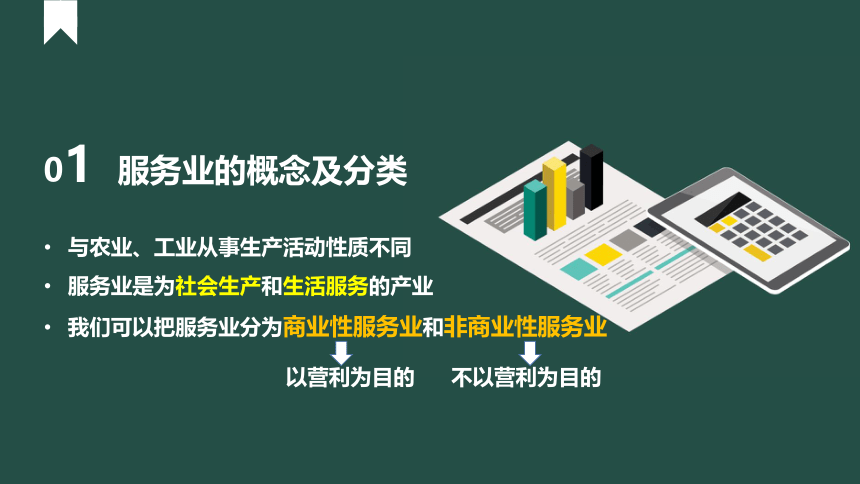 01 服务业的概念及分类

• 与农业、工业从事生产活动性质不同

• 服务业是为社会生产和生活服务的产业

• 我们可以把服务业分为商业性服务业和非商业性服务业

以营利为目的　不以营利为目的